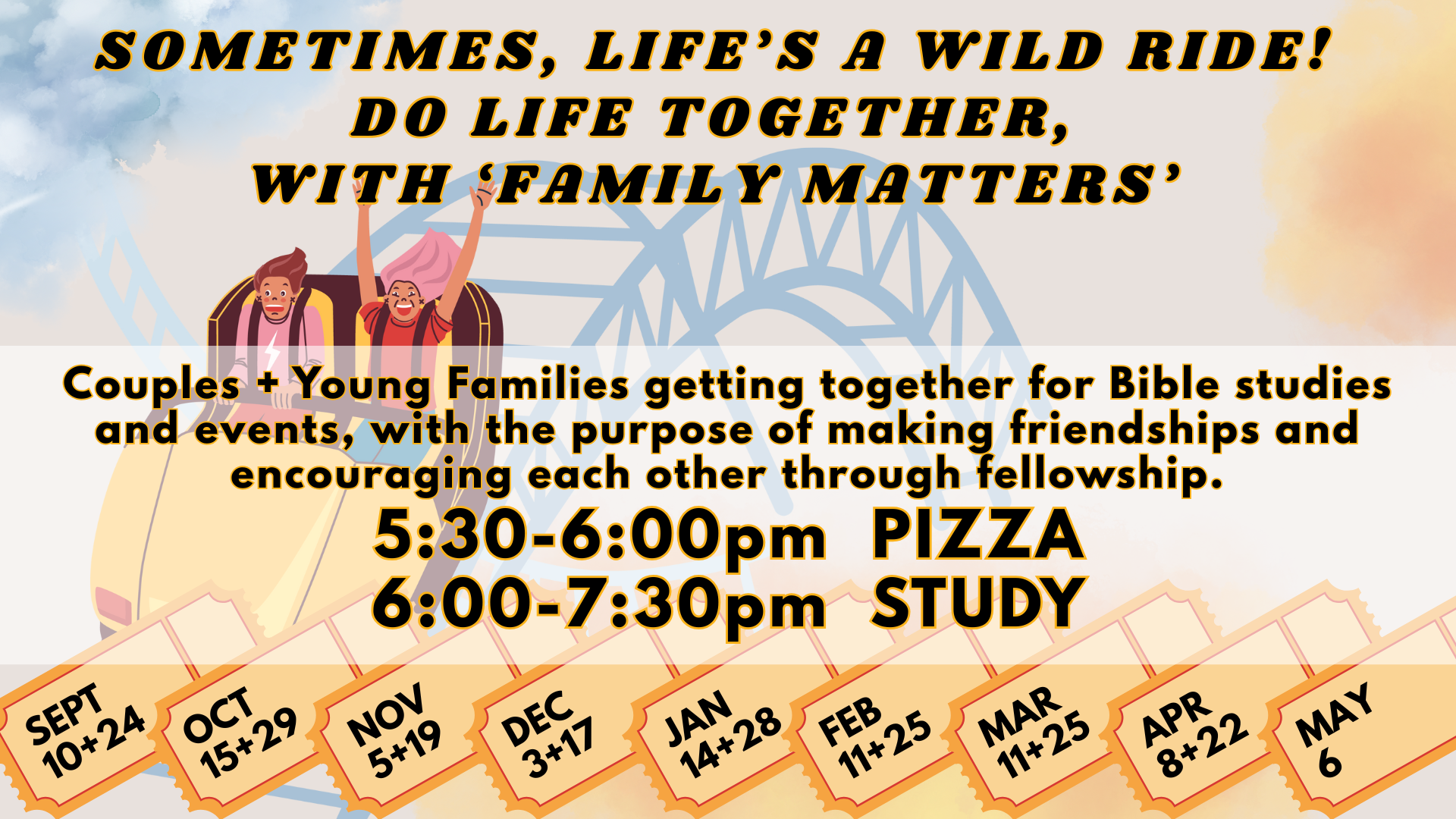 SOMETIMES, LIFE'S A WILD RIDE!
DO LIFE TOGETHER,
WITH 'FAMILY MATTERS'

Couples + Young Families getting together for Bible studies and events, with the purpose of making friendships and encouraging each other through fellowship.

5:30-6:00pm PIZZA
6:00-7:30pm STUDY

SEPT 10+24

OCT 15+29

NOV 5+19

DEC 3+17

JAN 14+28

FEB 11+25

MAR 11+25

APR 8+22

MAY 6